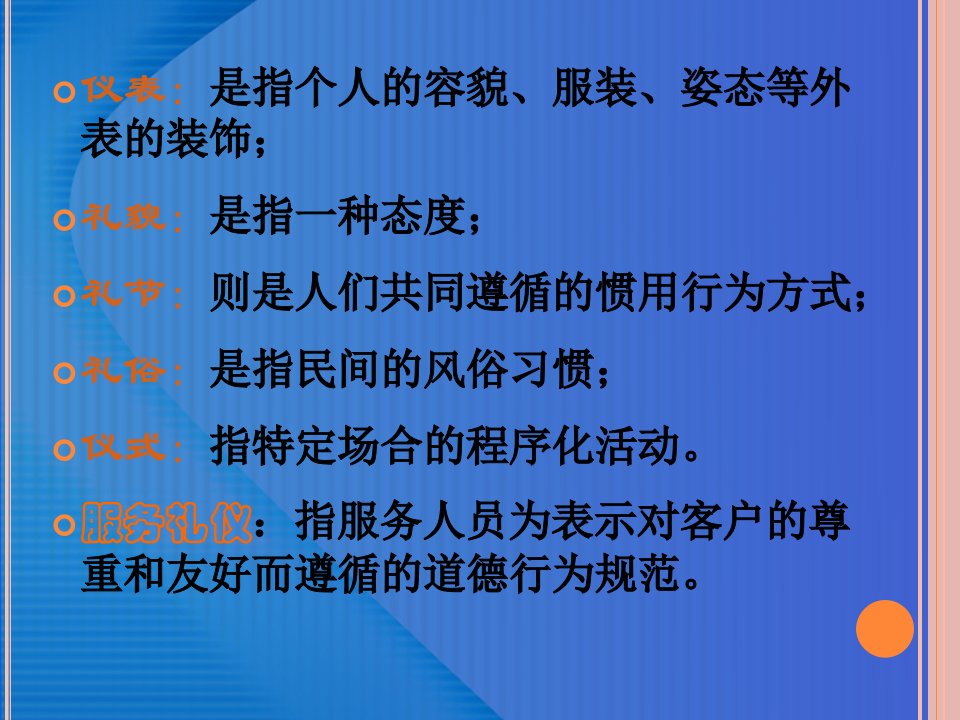 仪表：是指个人的容貌、服装、姿态等外表的装饰；

礼貌：是指一种态度；

礼节：则是人们共同遵循的惯用行为方式；

礼俗：是指民间的风俗习惯；

仪式：指特定场合的程序化活动。

服务礼仪：指服务人员为表示对客户的尊重和友好而遵循的道德行为规范。